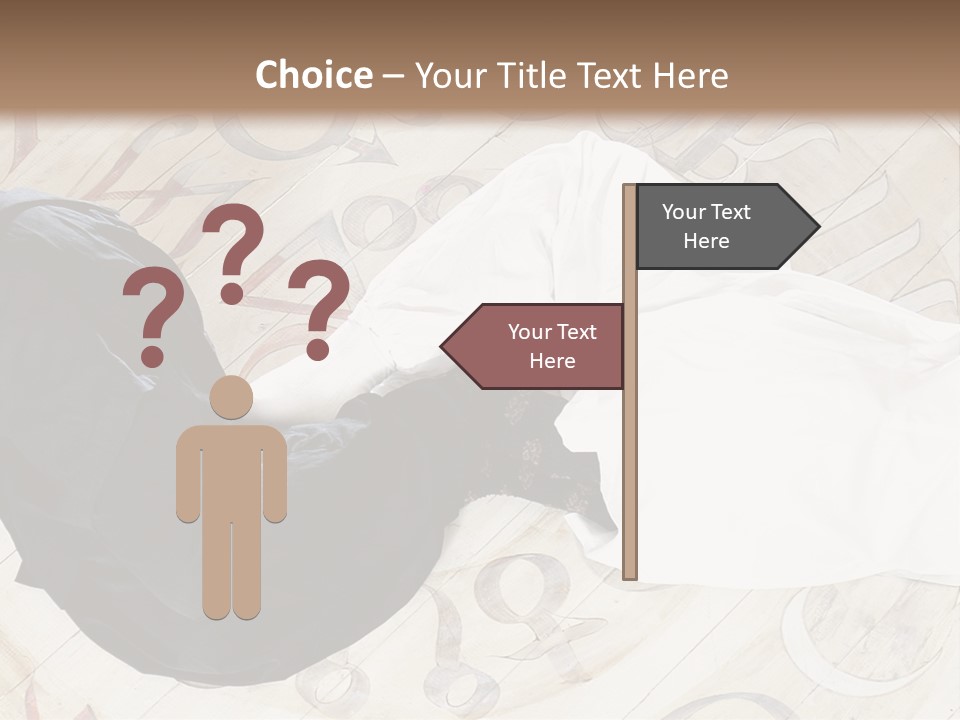 Choice – Your Title Text Here

? ? ?

Your Text Here

Your Text Here